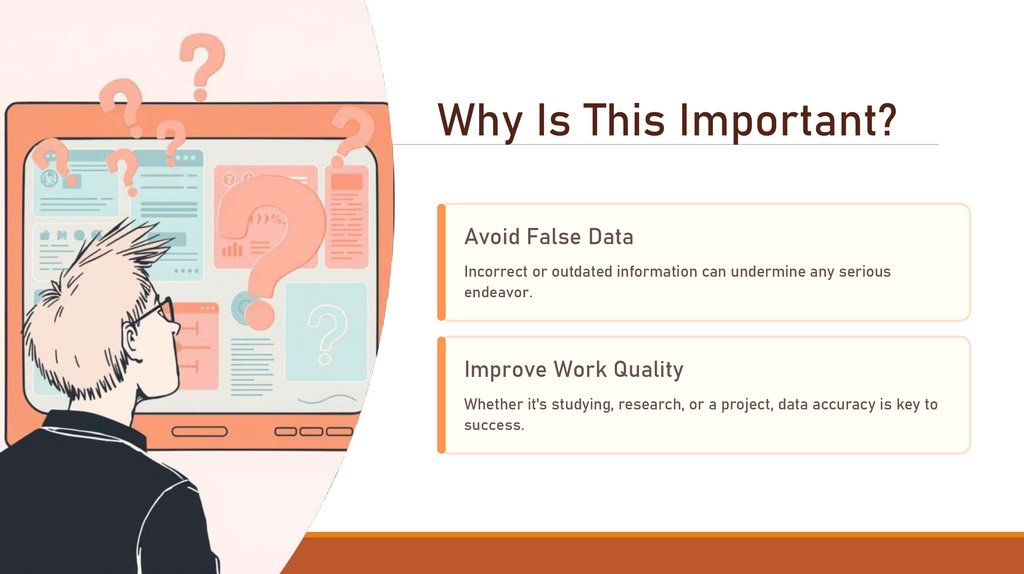 Why Is This Important?

Avoid False Data

Incorrect or outdated information can undermine any serious endeavor.

Improve Work Quality

Whether it's studying, research, or a project, data accuracy is key to success.